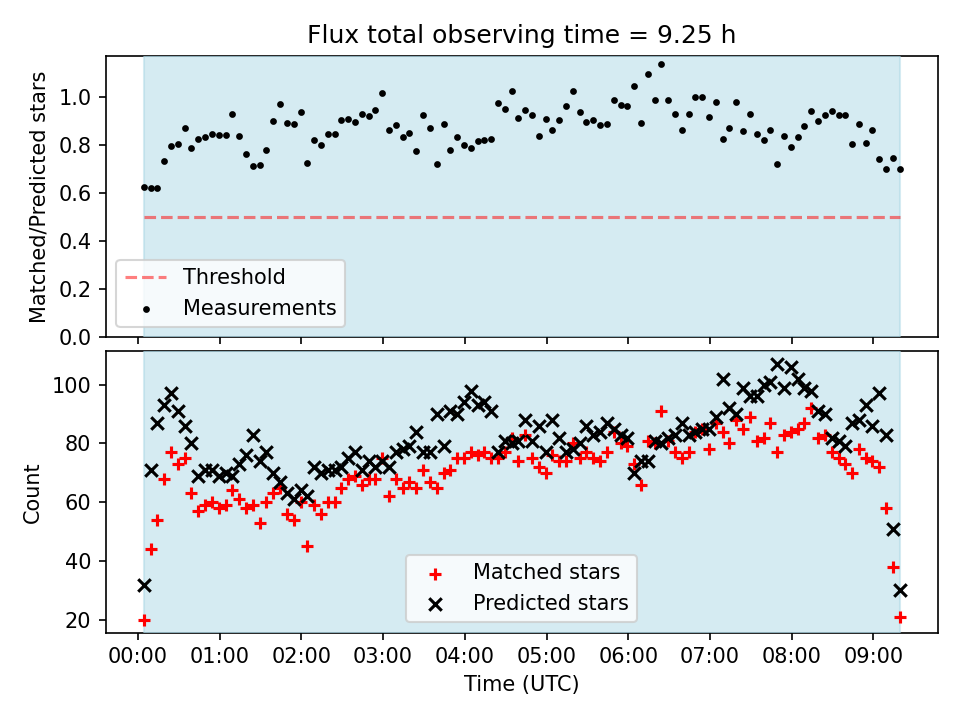 Flux total observing time = 9.25 h

Matched/Predicted stars

1.0
0.8
0.6
0.4
0.2
0.0

Threshold
Measurements

Count

100
80
60
40
20

Matched stars
Predicted stars

00:00 01:00 02:00 03:00 04:00 05:00 06:00 07:00 08:00 09:00

Time (UTC)